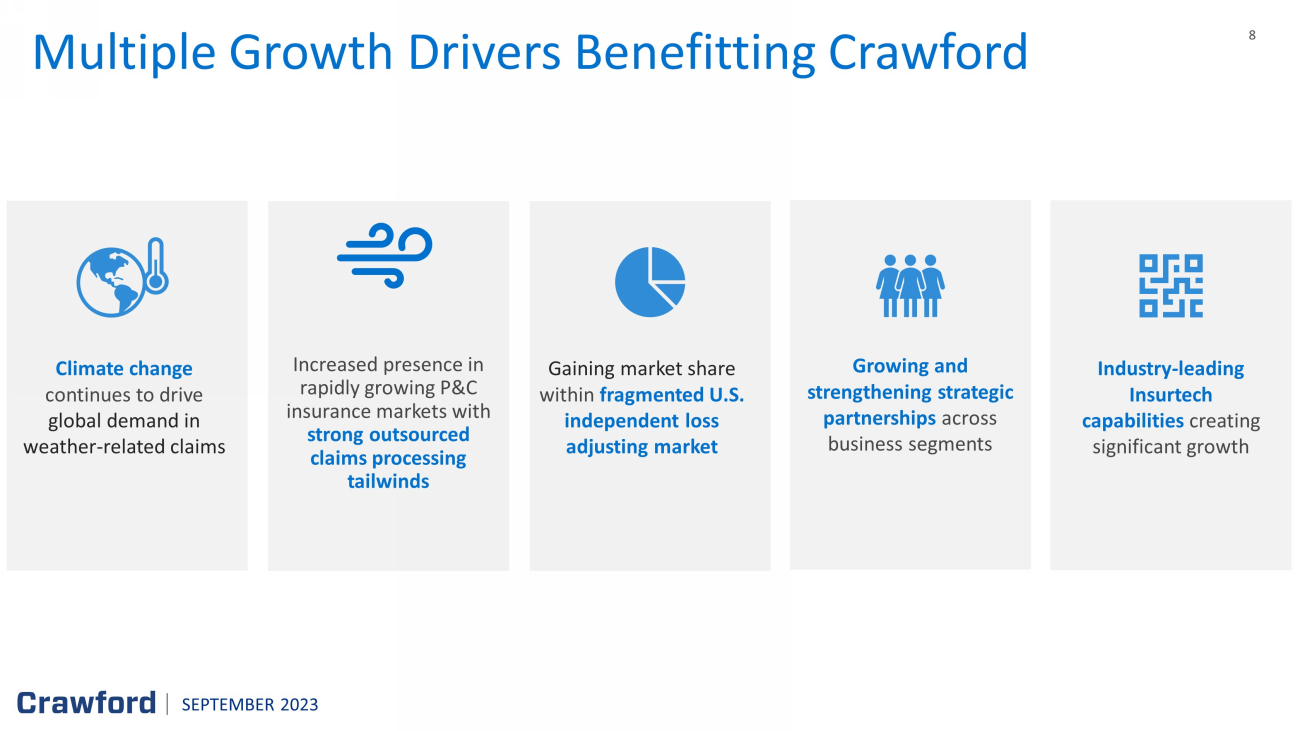 Multiple Growth Drivers Benefitting Crawford

8

Climate change continues to drive global demand in weather-related claims

Increased presence in rapidly growing P&C insurance markets with strong outsourced claims processing tailwinds

Gaining market share within fragmented U.S. independent loss adjusting market

Growing and strengthening strategic partnerships across business segments

Industry-leading Insurtech capabilities creating significant growth

Crawford | SEPTEMBER 2023